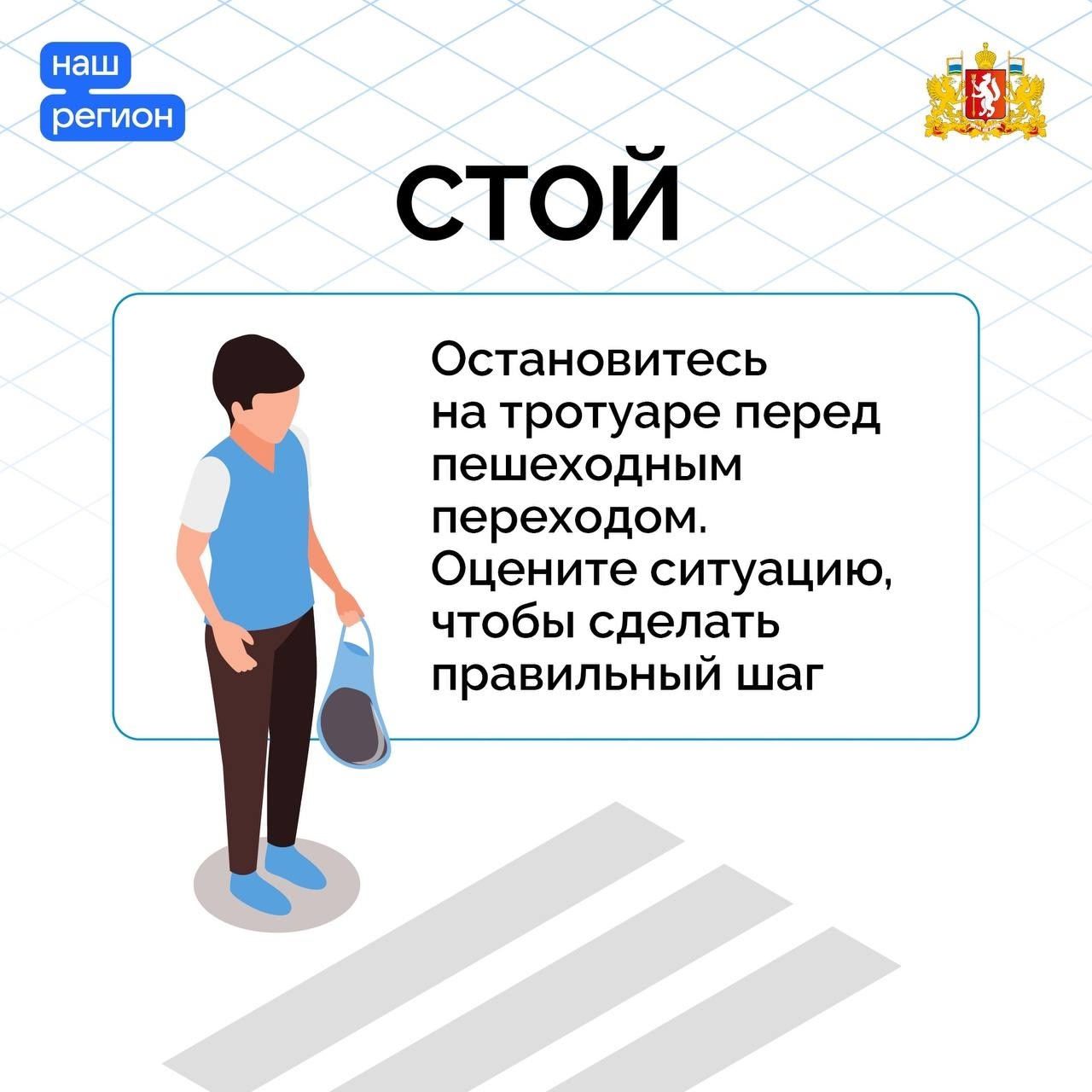 наш
регион

СТОЙ

Остановитесь на тротуаре перед пешеходным переходом. Оцените ситуацию, чтобы сделать правильный шаг